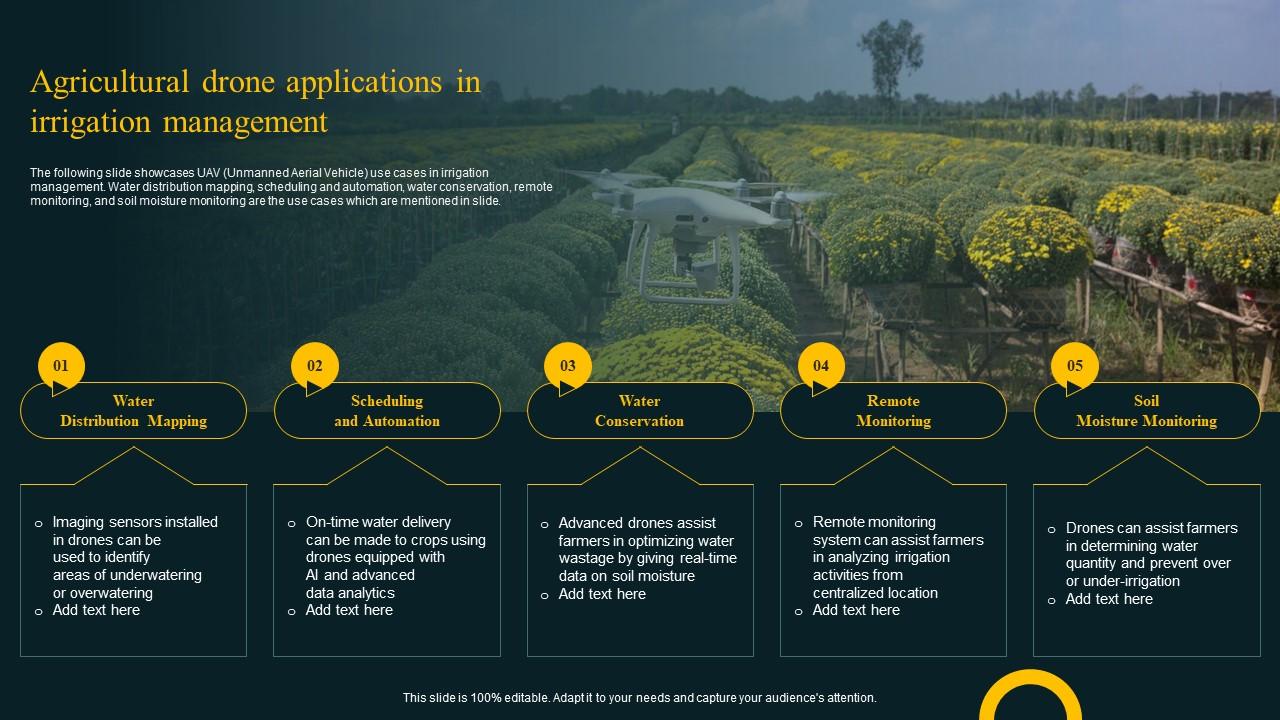 Agricultural drone applications in irrigation management

The following slide showcases UAV (Unmanned Aerial Vehicle) use cases in irrigation management. Water distribution mapping, scheduling and automation, water conservation, remote monitoring, and soil moisture monitoring are the use cases which are mentioned in slide.

01
Water Distribution Mapping

o Imaging sensors installed in drones can be used to identify areas of underwatering or overwatering
o Add text here

02
Scheduling and Automation

o On-time water delivery can be made to crops using drones equipped with AI and advanced data analytics
o Add text here

03
Water Conservation

o Advanced drones assist farmers in optimizing water wastage by giving real-time data on soil moisture
o Add text here

04
Remote Monitoring

o Remote monitoring system can assist farmers in analyzing irrigation activities from centralized location
o Add text here

05
Soil Moisture Monitoring

o Drones can assist farmers in determining water quantity and prevent over or under-irrigation
o Add text here

This slide is 100% editable. Adapt it to your needs and capture your audience's attention.